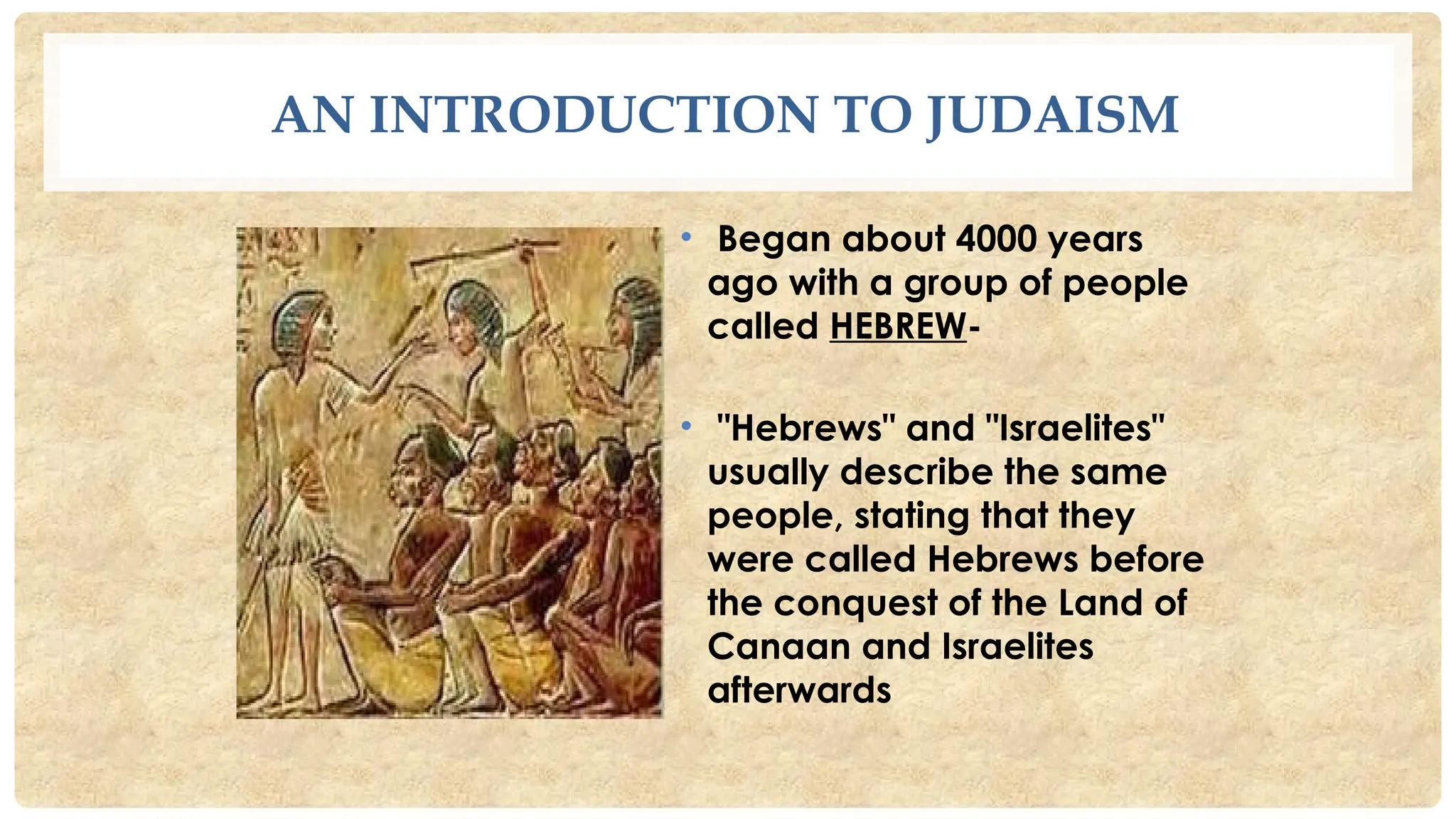 AN INTRODUCTION TO JUDAISM

• Began about 4000 years ago with a group of people called HEBREW-

• "Hebrews" and "Israelites" usually describe the same people, stating that they were called Hebrews before the conquest of the Land of Canaan and Israelites afterwards